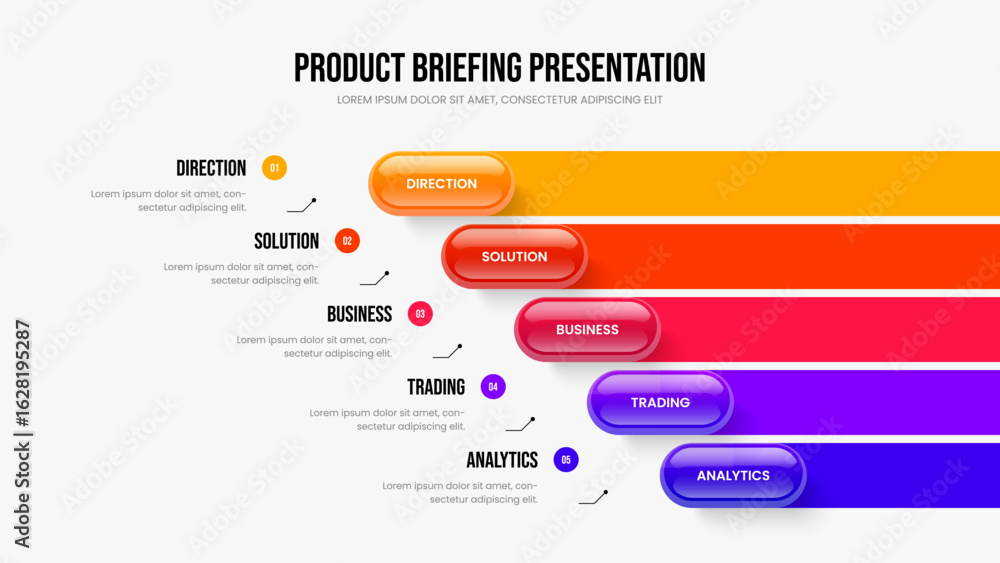 PRODUCT BRIEFING PRESENTATION

LOREM IPSUM DOLOR SIT AMET, CONSECTETUR ADIPISCING ELIT

DIRECTION 01

Lorem ipsum dolor sit amet, consectetur adipiscing elit.

DIRECTION

SOLUTION 02

Lorem ipsum dolor sit amet, consectetur adipiscing elit.

SOLUTION

BUSINESS 03

Lorem ipsum dolor sit amet, consectetur adipiscing elit.

BUSINESS

TRADING 04

Lorem ipsum dolor sit amet, consectetur adipiscing elit.

TRADING

ANALYTICS 05

Lorem ipsum dolor sit amet, consectetur adipiscing elit.

ANALYTICS

Adobe Stock | #1628195287